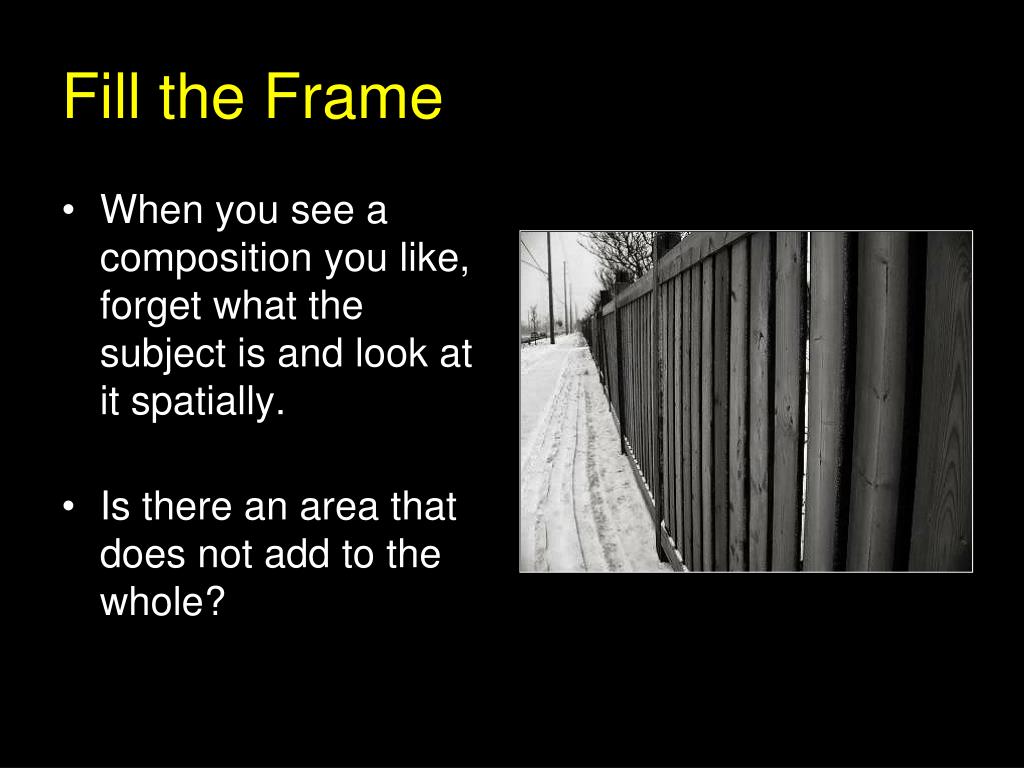 Fill the Frame

• When you see a composition you like, forget what the subject is and look at it spatially.

• Is there an area that does not add to the whole?